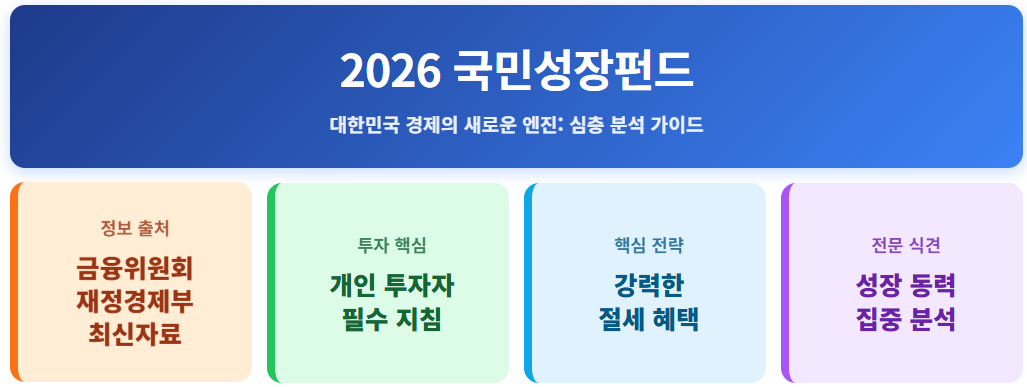 2026 국민성장펀드

대한민국 경제의 새로운 엔진: 심층 분석 가이드

정보 출처

금융위원회
재정경제부
최신자료

투자 핵심

개인 투자자
필수 지침

핵심 전략

강력한
절세 혜택

전문 식견

성장 동력
집중 분석